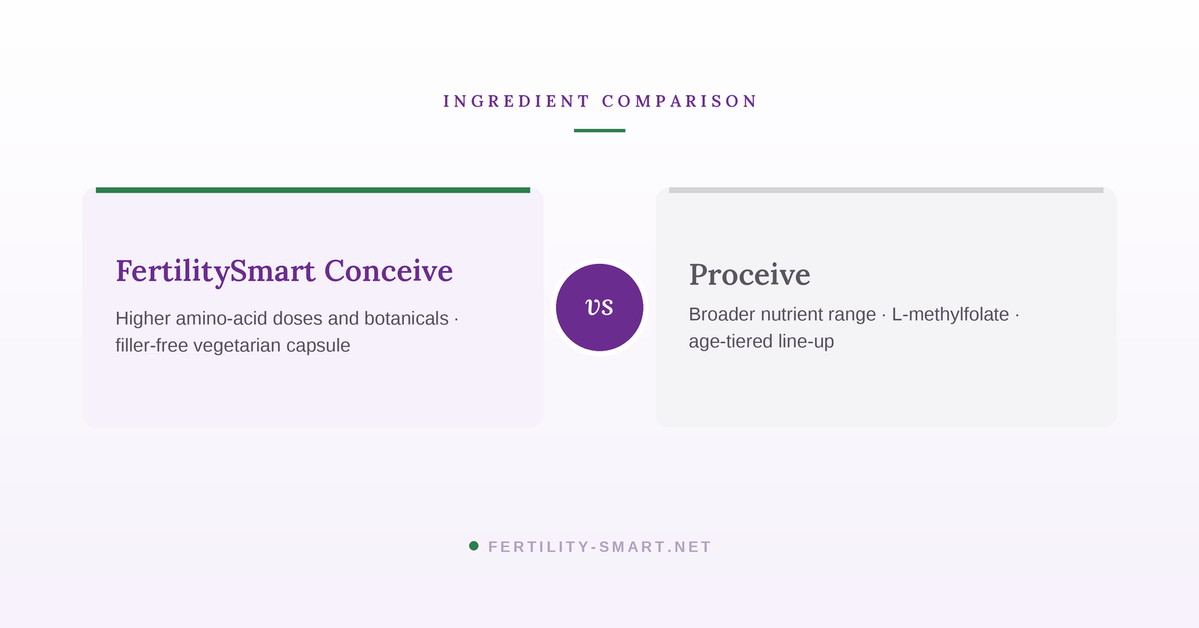 INGREDIENT COMPARISON

FertilitySmart Conceive

Higher amino-acid doses and botanicals · filler-free vegetarian capsule

vs

Proceive

Broader nutrient range · L-methylfolate · age-tiered line-up

FERTILITY-SMART.NET